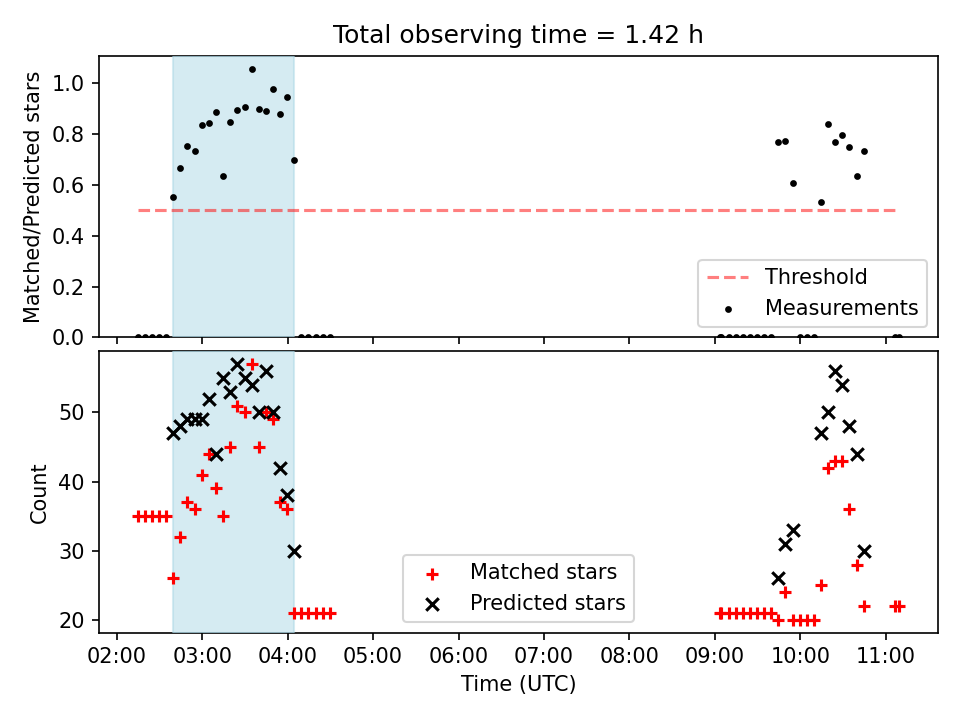 Total observing time = 1.42 h

Matched/Predicted stars

1.0
0.8
0.6
0.4
0.2
0.0

Threshold
Measurements

Count

50
40
30
20

Matched stars
Predicted stars

02:00 03:00 04:00 05:00 06:00 07:00 08:00 09:00 10:00 11:00
Time (UTC)